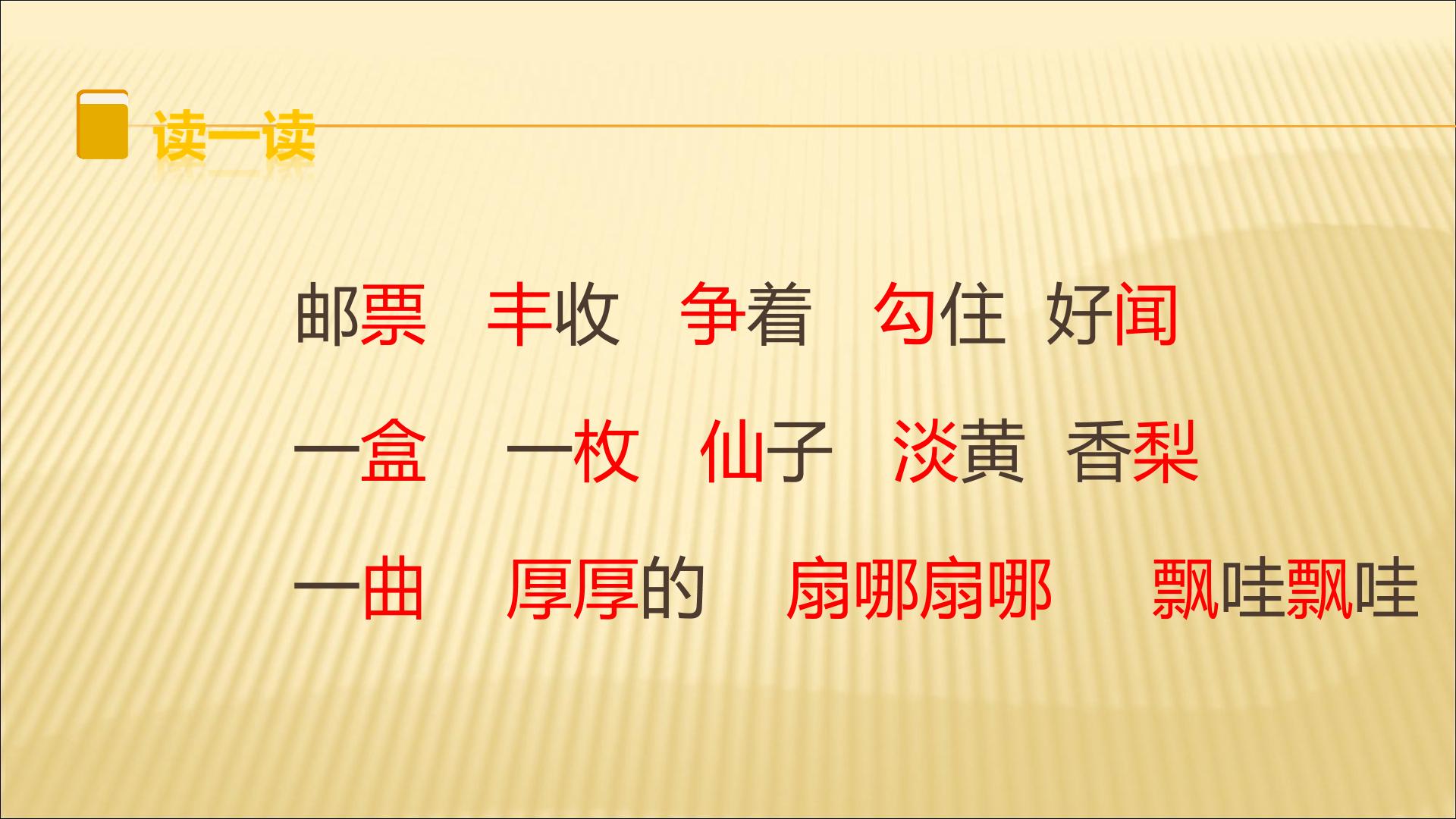 读一读

邮票 丰收 争着 勾住 好闻

一盒 一枚 仙子 淡黄 香梨

一曲 厚厚的 扇哪扇哪 飘哇飘哇